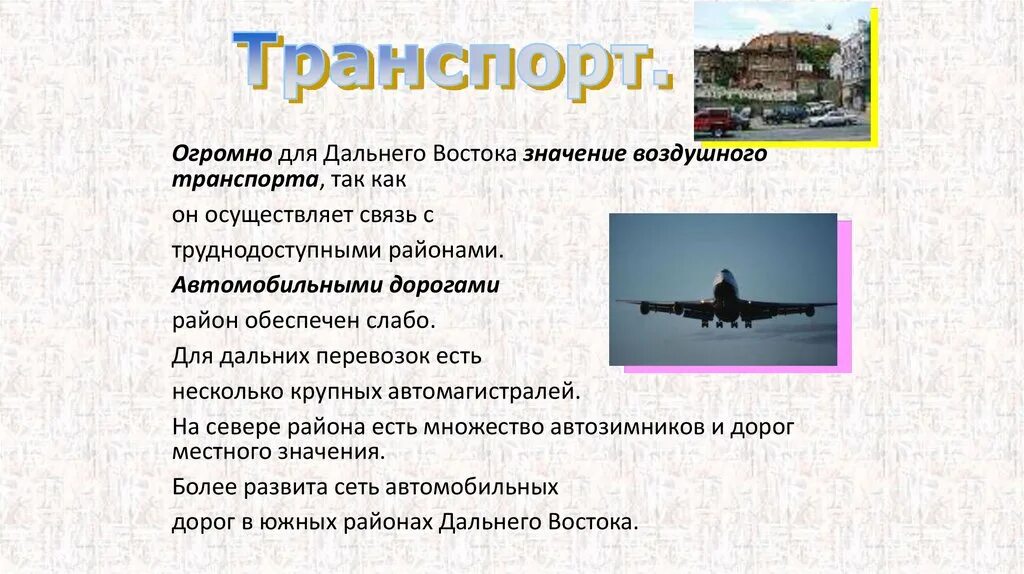 Транспорт.

Огромно для Дальнего Востока значение воздушного транспорта, так как

он осуществляет связь с

труднодоступными районами.

Автомобильными дорогами

район обеспечен слабо.

Для дальних перевозок есть

несколько крупных автомагистралей.

На севере района есть множество автозимников и дорог местного значения.

Более развита сеть автомобильных

дорог в южных районах Дальнего Востока.